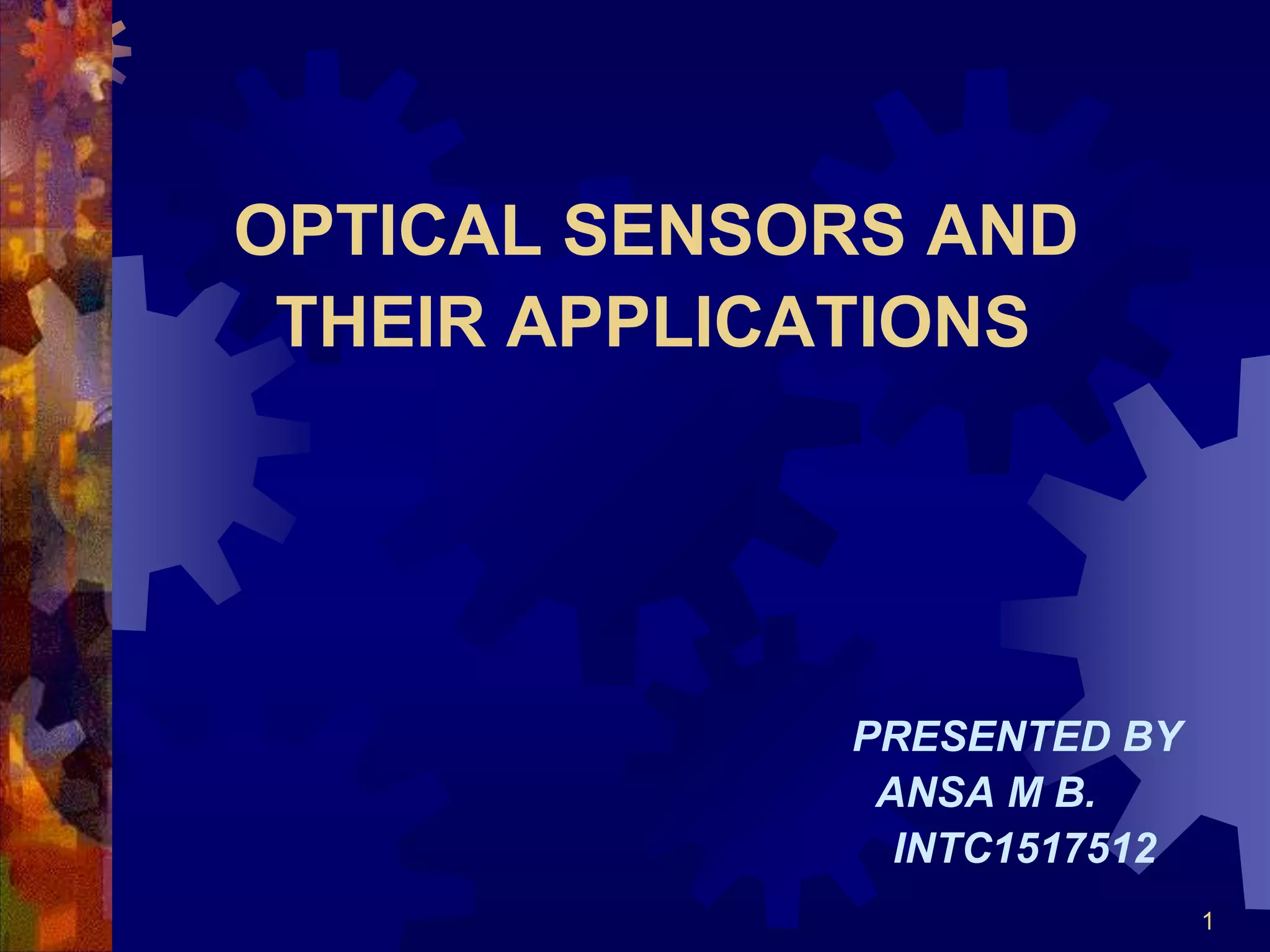 OPTICAL SENSORS AND THEIR APPLICATIONS

PRESENTED BY
ANSA M B.
INTC1517512

1